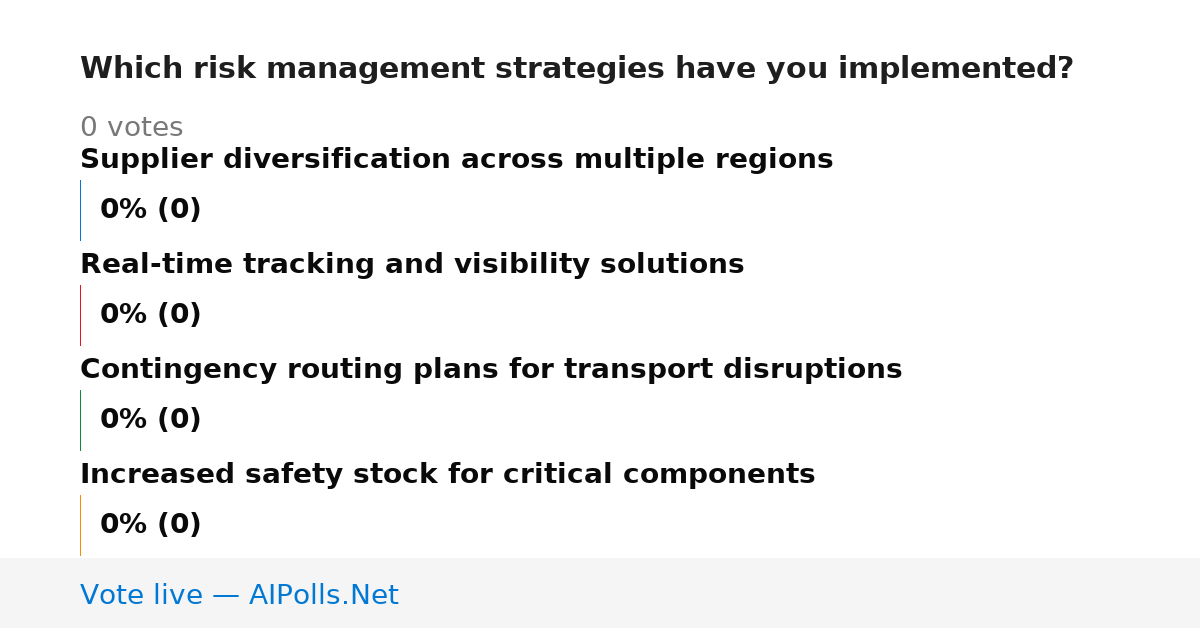 Which risk management strategies have you implemented?

0 votes

Supplier diversification across multiple regions

0% (0)

Real-time tracking and visibility solutions

0% (0)

Contingency routing plans for transport disruptions

0% (0)

Increased safety stock for critical components

0% (0)

Vote live — AIPolls.Net